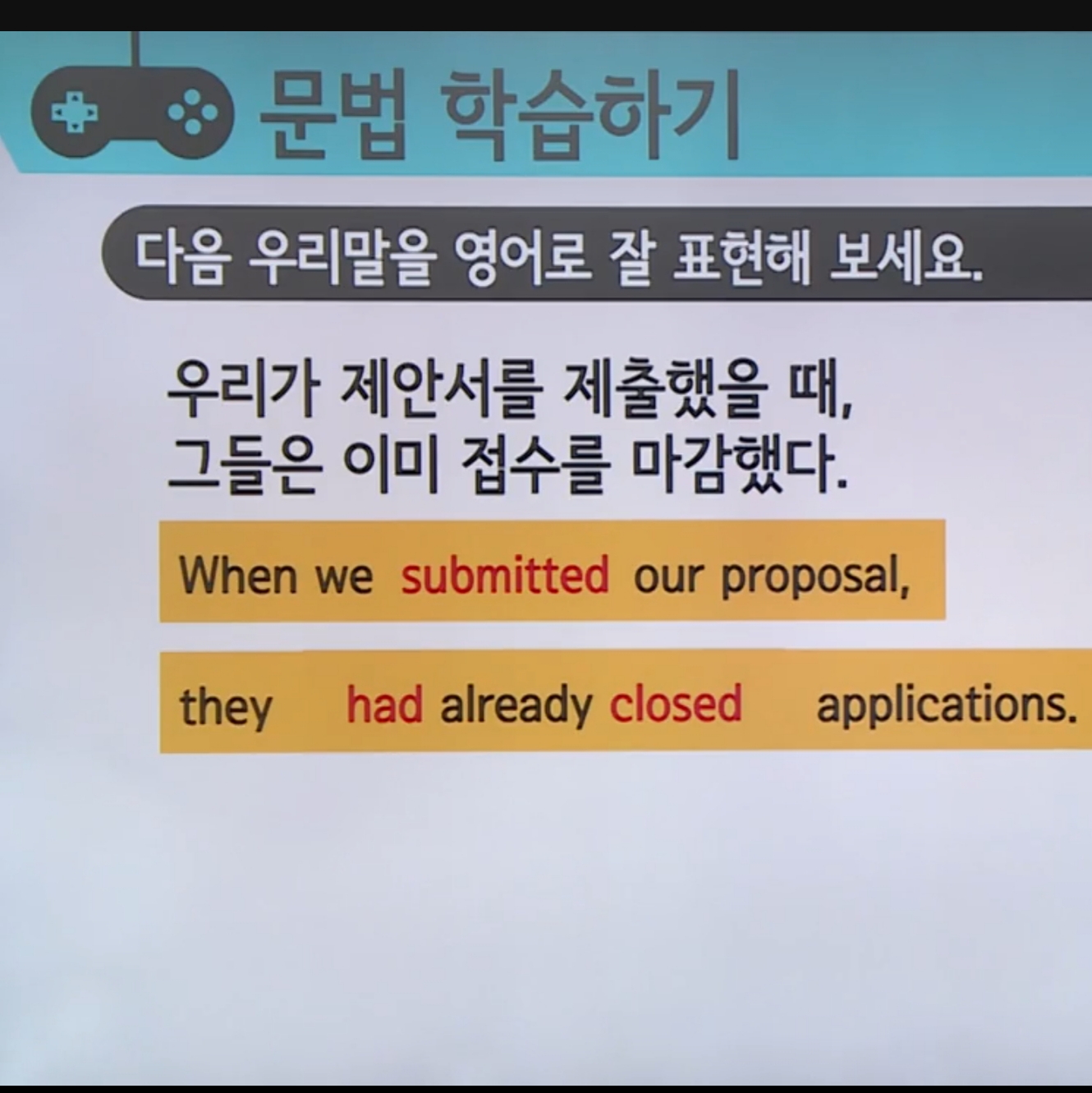 문법 학습하기

다음 우리말을 영어로 잘 표현해 보세요.

우리가 제안서를 제출했을 때,
그들은 이미 접수를 마감했다.

When we submitted our proposal,

they had already closed applications.